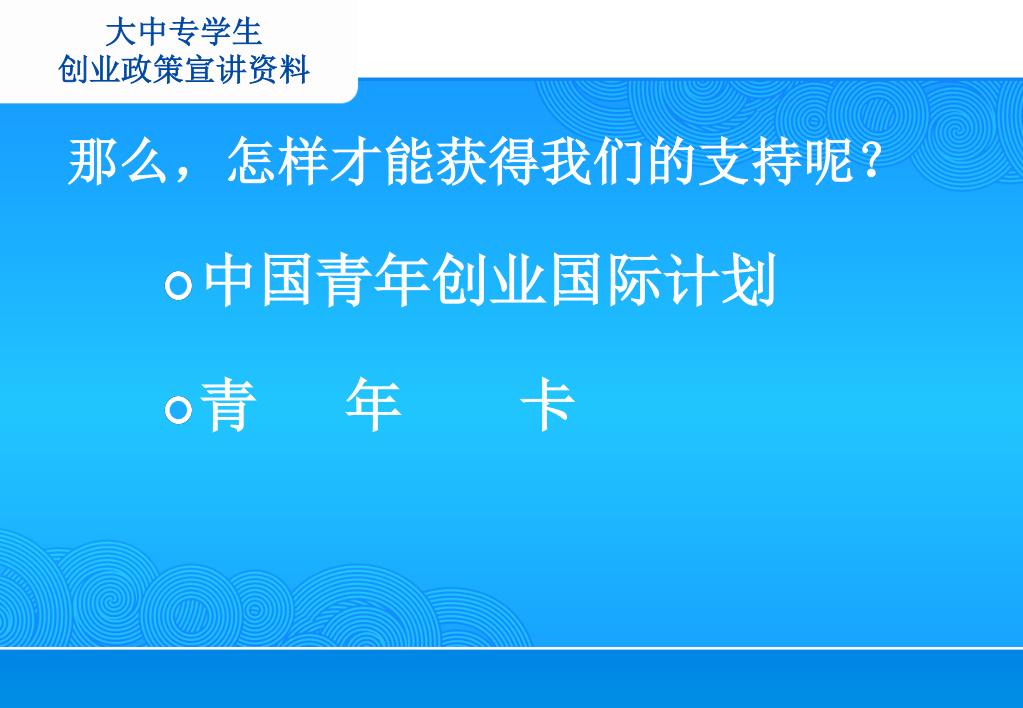 大中专学生
创业政策宣讲资料

那么，怎样才能获得我们的支持呢？

中国青年创业国际计划

青　年　卡